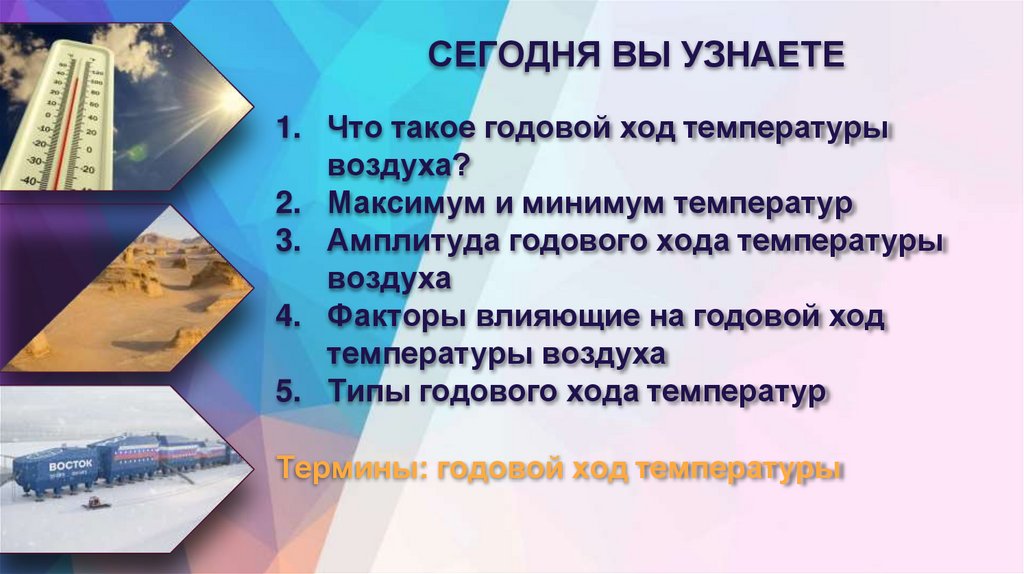 СЕГОДНЯ ВЫ УЗНАЕТЕ

1. Что такое годовой ход температуры воздуха?
2. Максимум и минимум температур
3. Амплитуда годового хода температуры воздуха
4. Факторы влияющие на годовой ход температуры воздуха
5. Типы годового хода температур

Термины: годовой ход температуры

ВОСТОК